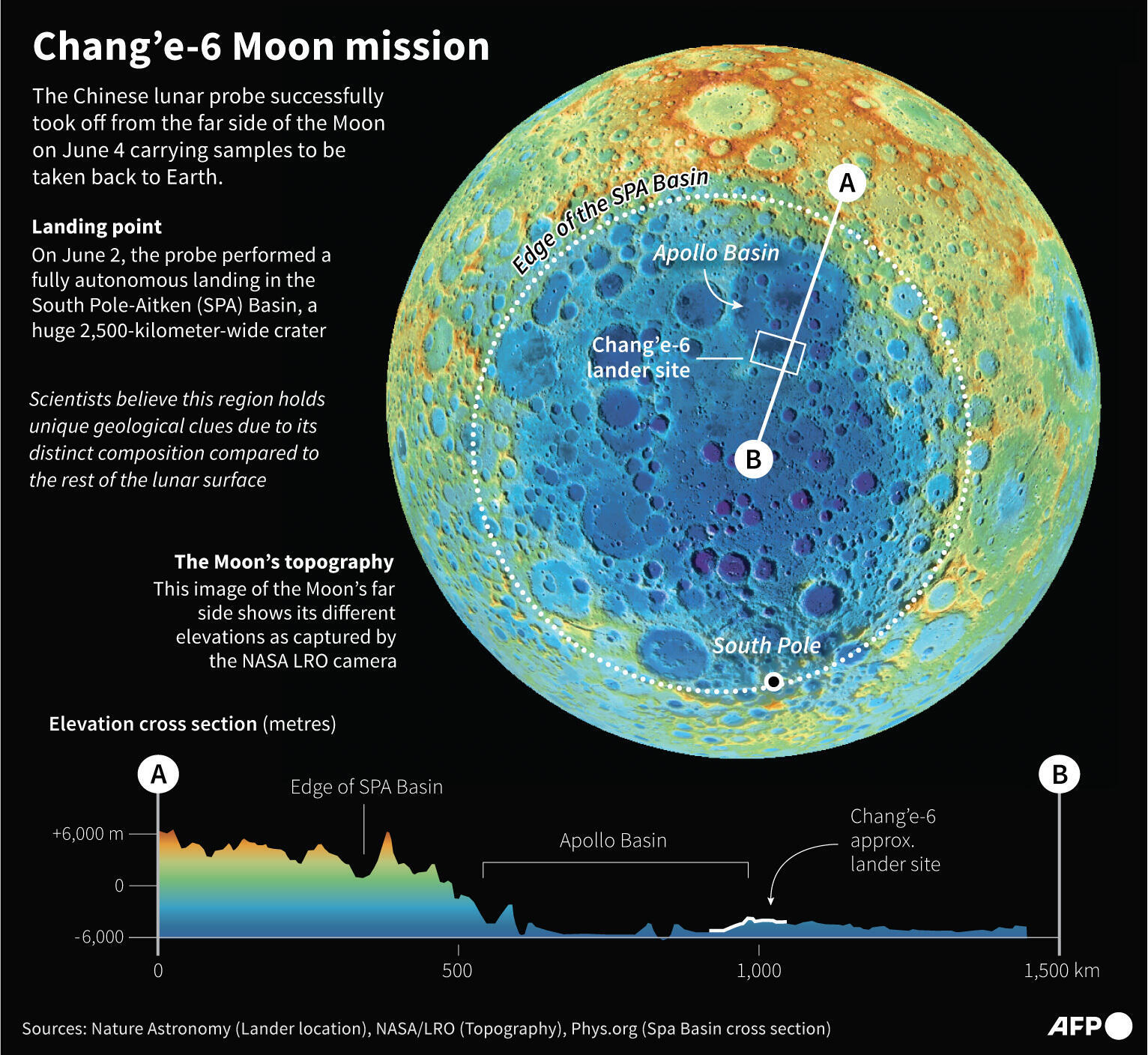 Chang'e-6 Moon mission

The Chinese lunar probe successfully took off from the far side of the Moon on June 4 carrying samples to be taken back to Earth.

Landing point
On June 2, the probe performed a fully autonomous landing in the South Pole-Aitken (SPA) Basin, a huge 2,500-kilometer-wide crater

Scientists believe this region holds unique geological clues due to its distinct composition compared to the rest of the lunar surface

The Moon's topography
This image of the Moon's far side shows its different elevations as captured by the NASA LRO camera

Edge of the SPA Basin

A

Apollo Basin

Chang'e-6 lander site

B

South Pole

Elevation cross section (metres)

A

B

Edge of SPA Basin

Apollo Basin

Chang'e-6 approx. lander site

+6,000 m

0

-6,000

0

500

1,000

1,500 km

Sources: Nature Astronomy (Lander location), NASA/LRO (Topography), Phys.org (Spa Basin cross section)

AFP